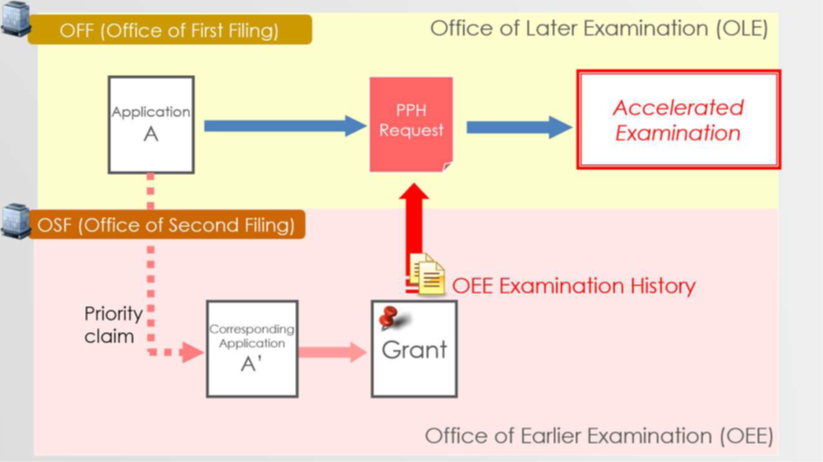 OFF (Office of First Filing)

Office of Later Examination (OLE)

Application
A

PPH
Request

Accelerated
Examination

OSF (Office of Second Filing)

OEE Examination History

Priority
claim

Corresponding
Application
A'

Grant

Office of Earlier Examination (OEE)